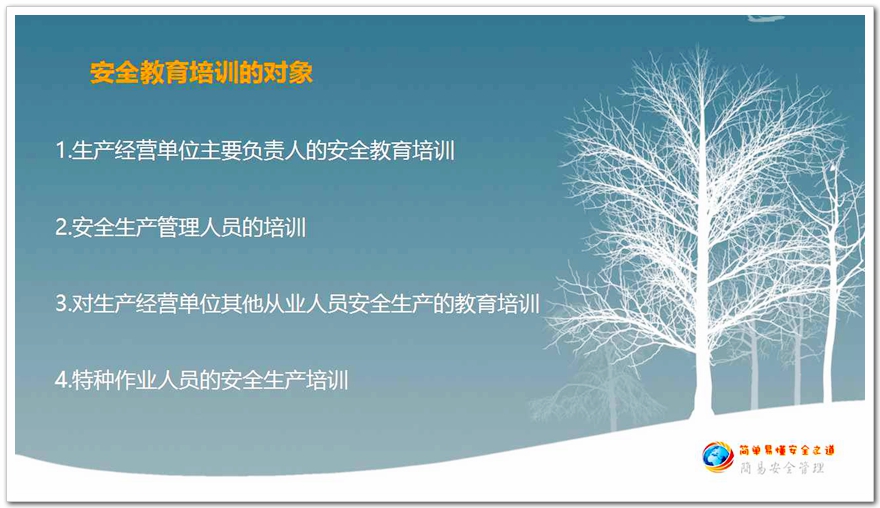 安全教育培训的对象

1.生产经营单位主要负责人的安全教育培训

2.安全生产管理人员的培训

3.对生产经营单位其他从业人员安全生产的教育培训

4.特种作业人员的安全生产培训

简单易懂安全之道
简易安全管理